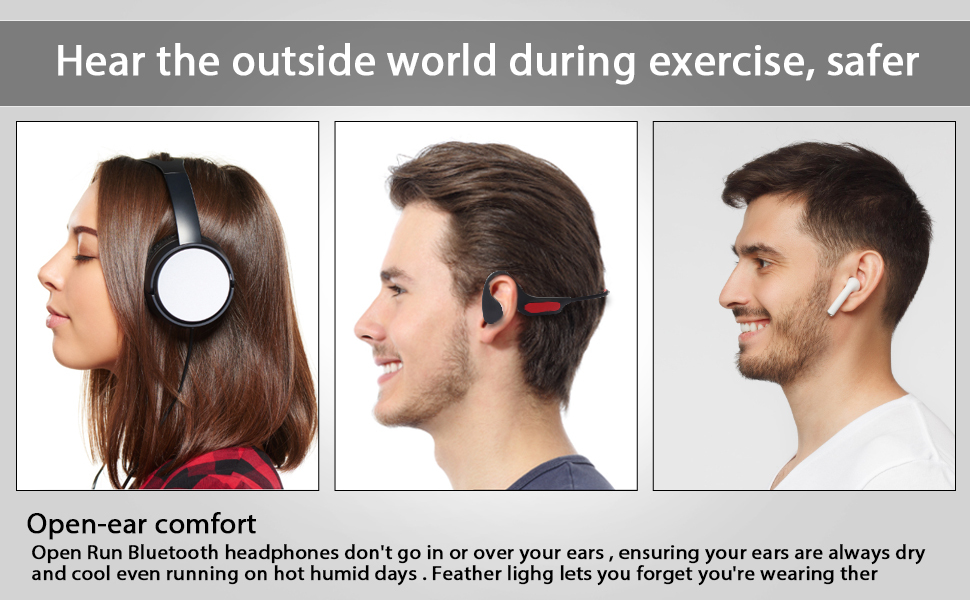 Hear the outside world during exercise, safer

Open-ear comfort

Open Run Bluetooth headphones don't go in or over your ears , ensuring your ears are always dry and cool even running on hot humid days . Feather lighg lets you forget you're wearing ther